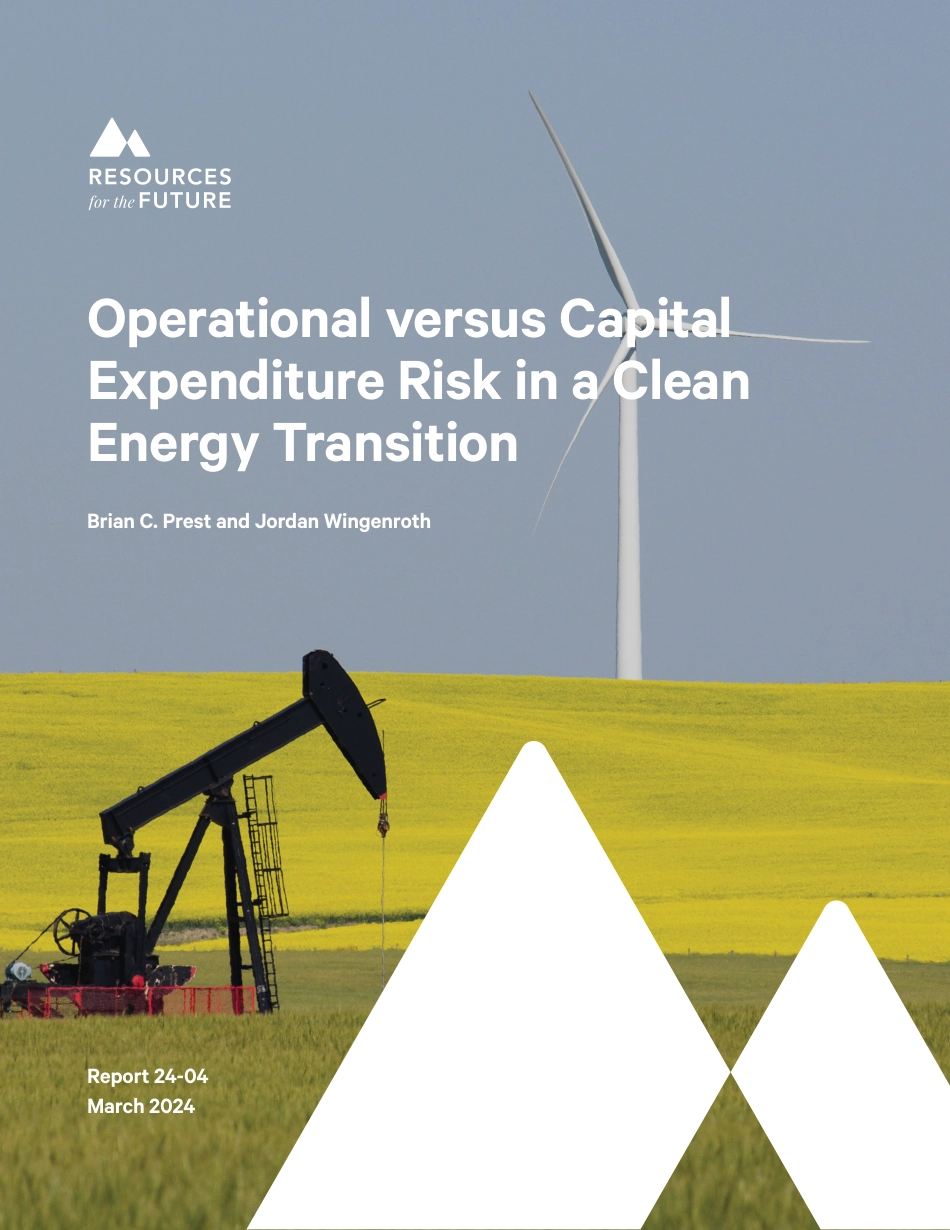 RESOURCES
for the FUTURE

Operational versus Capital Expenditure Risk in a Clean Energy Transition

Brian C. Prest and Jordan Wingenroth

Report 24-04
March 2024